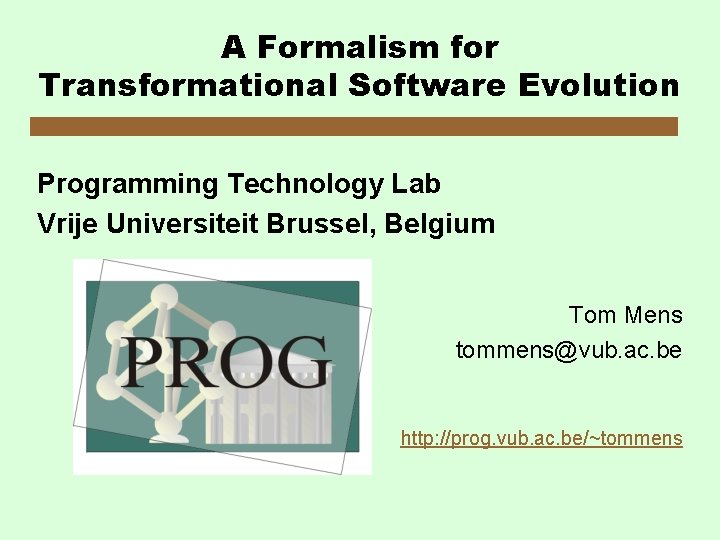 A Formalism for Transformational Software Evolution

Programming Technology Lab
Vrije Universiteit Brussel, Belgium

PROG

Tom Mens
tommens@vub.ac.be

http://prog.vub.ac.be/~tommens